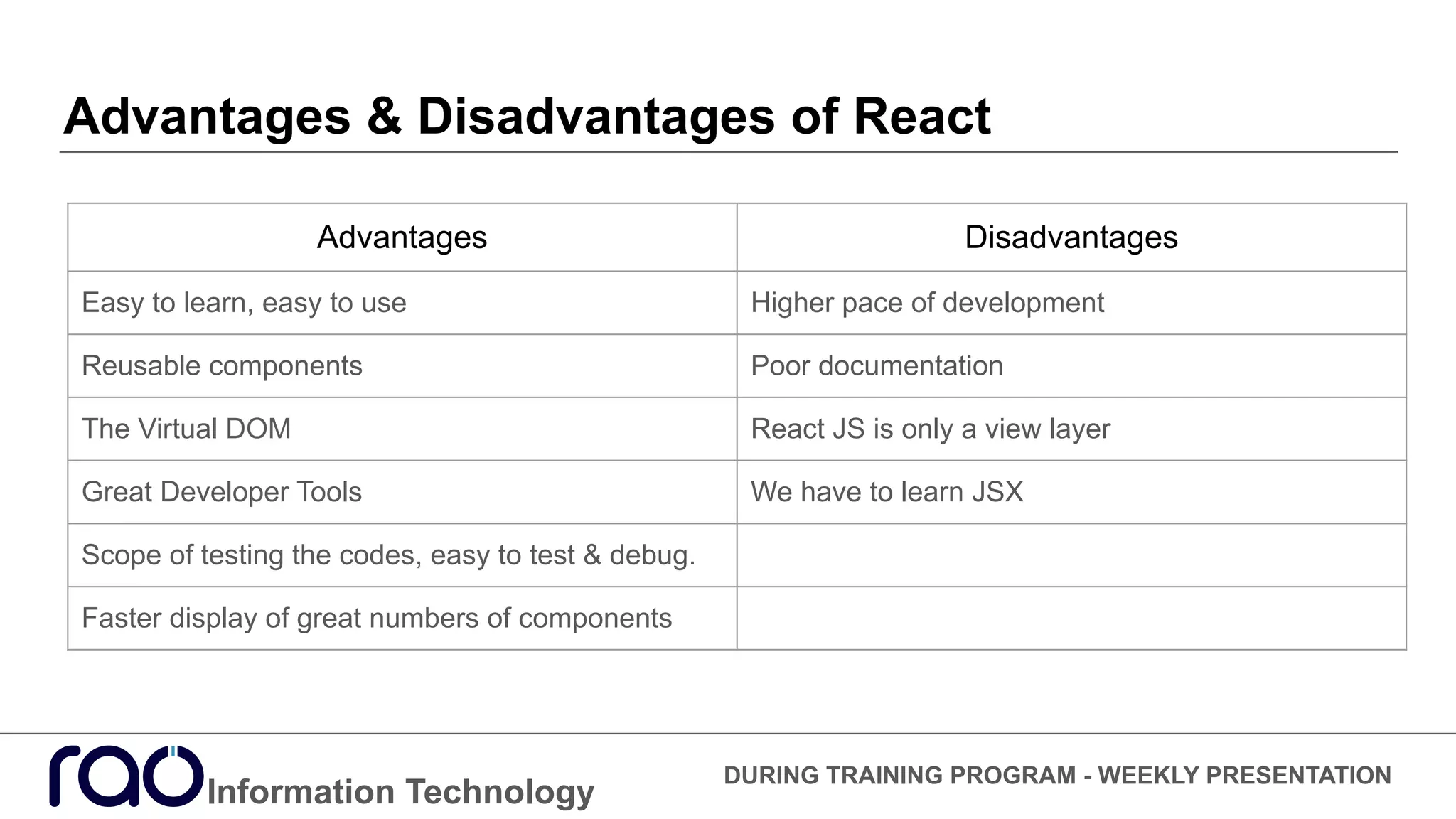 Advantages & Disadvantages of React

| Advantages | Disadvantages |
|---|---|
| Easy to learn, easy to use | Higher pace of development |
| Reusable components | Poor documentation |
| The Virtual DOM | React JS is only a view layer |
| Great Developer Tools | We have to learn JSX |
| Scope of testing the codes, easy to test & debug. | |
| Faster display of great numbers of components | |

rao Information Technology

DURING TRAINING PROGRAM - WEEKLY PRESENTATION